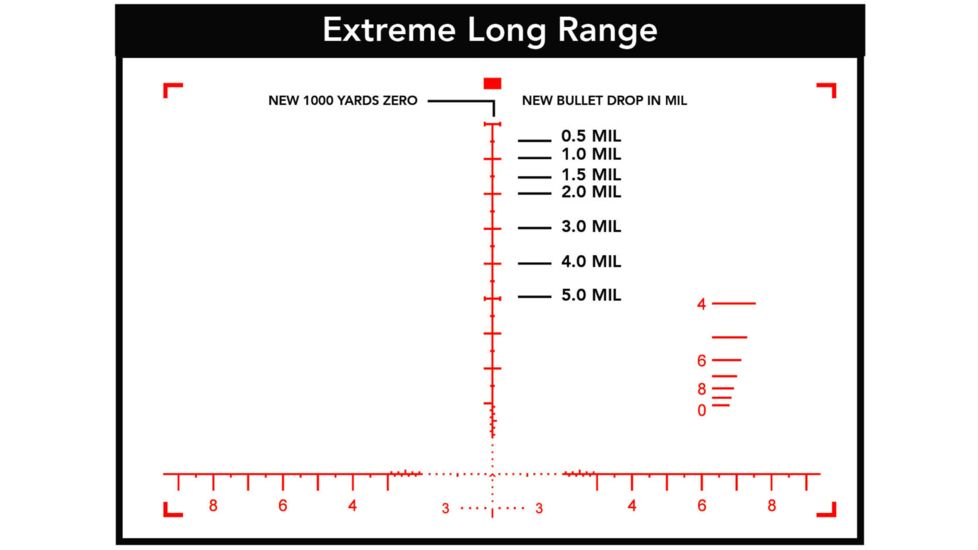 Extreme Long Range

NEW 1000 YARDS ZERO

NEW BULLET DROP IN MIL

0.5 MIL
1.0 MIL
1.5 MIL
2.0 MIL
3.0 MIL
4.0 MIL
5.0 MIL

4
6
8
0

8 6 4 3 3 4 6 8